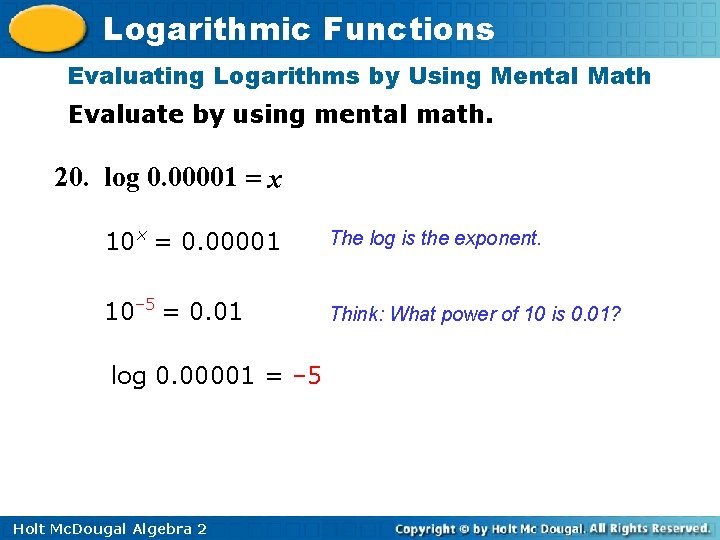 Logarithmic Functions

Evaluating Logarithms by Using Mental Math

Evaluate by using mental math.

20. $\log 0.00001 = x$

$10^x = 0.00001$ The log is the exponent.

$10^{-5} = 0.01$ Think: What power of 10 is 0.01?

$\log 0.00001 = -5$

Holt McDougal Algebra 2

Copyright © by Holt Mc Dougal. All Rights Reserved.